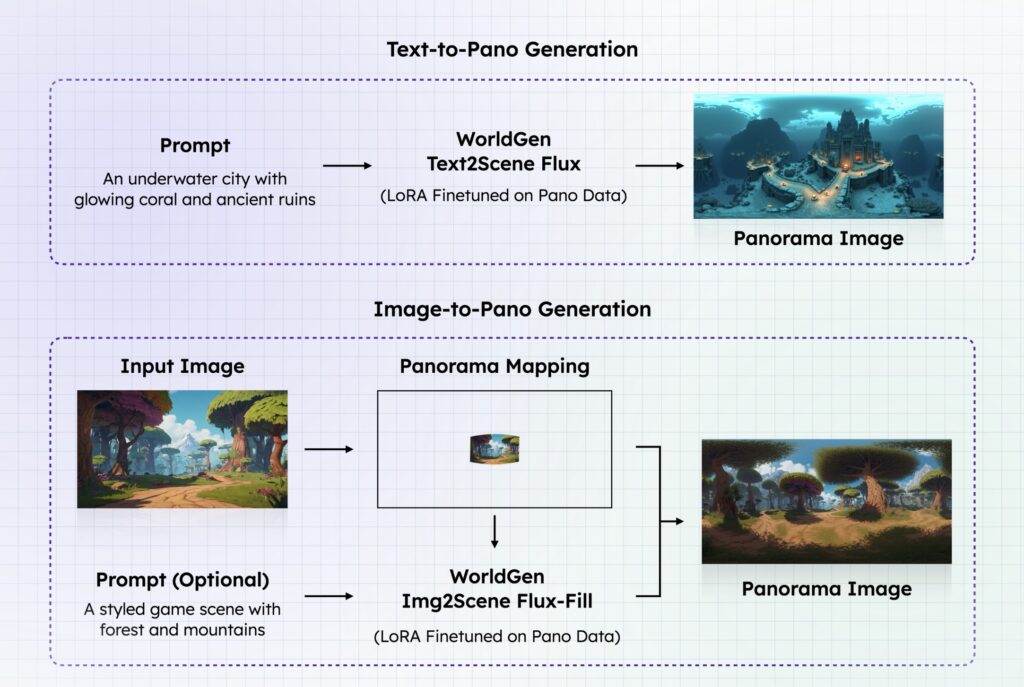 Text-to-Pano Generation

Prompt
An underwater city with glowing coral and ancient ruins

WorldGen
Text2Scene Flux
(LoRA Finetuned on Pano Data)

Panorama Image

Image-to-Pano Generation

Input Image

Panorama Mapping

Prompt (Optional)
A styled game scene with forest and mountains

WorldGen
Img2Scene Flux-Fill
(LoRA Finetuned on Pano Data)

Panorama Image